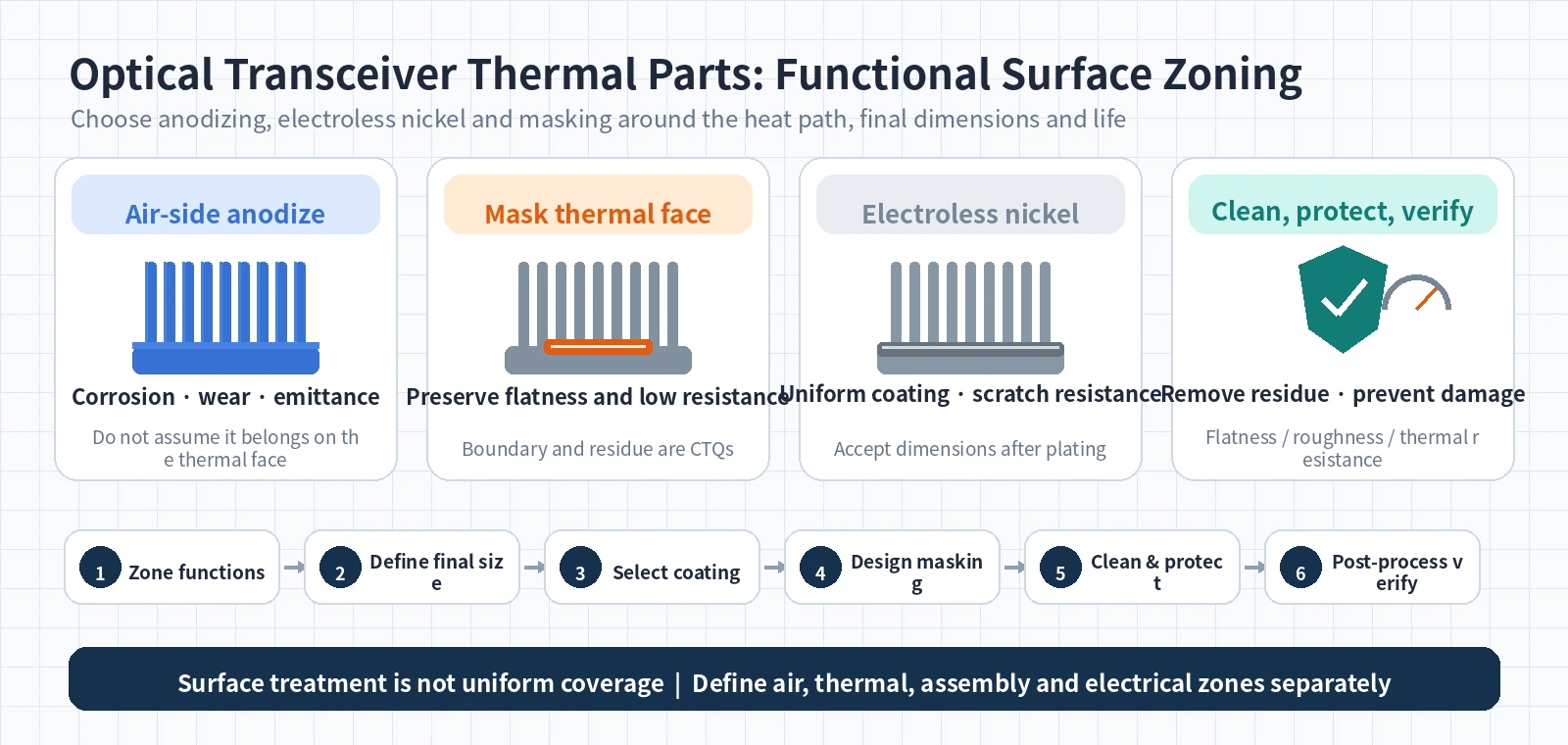 Optical Transceiver Thermal Parts: Functional Surface Zoning

Choose anodizing, electroless nickel and masking around the heat path, final dimensions and life

Air-side anodize

Corrosion · wear · emittance

Do not assume it belongs on the thermal face

Mask thermal face

Preserve flatness and low resistance

Boundary and residue are CTQs

Electroless nickel

Uniform coating · scratch resistance

Accept dimensions after plating

Clean, protect, verify

Remove residue · prevent damage

Flatness / roughness / thermal resistance

1 Zone functions

2 Define final size

3 Select coating

4 Design masking

5 Clean & protect

6 Post-process verify

Surface treatment is not uniform coverage | Define air, thermal, assembly and electrical zones separately